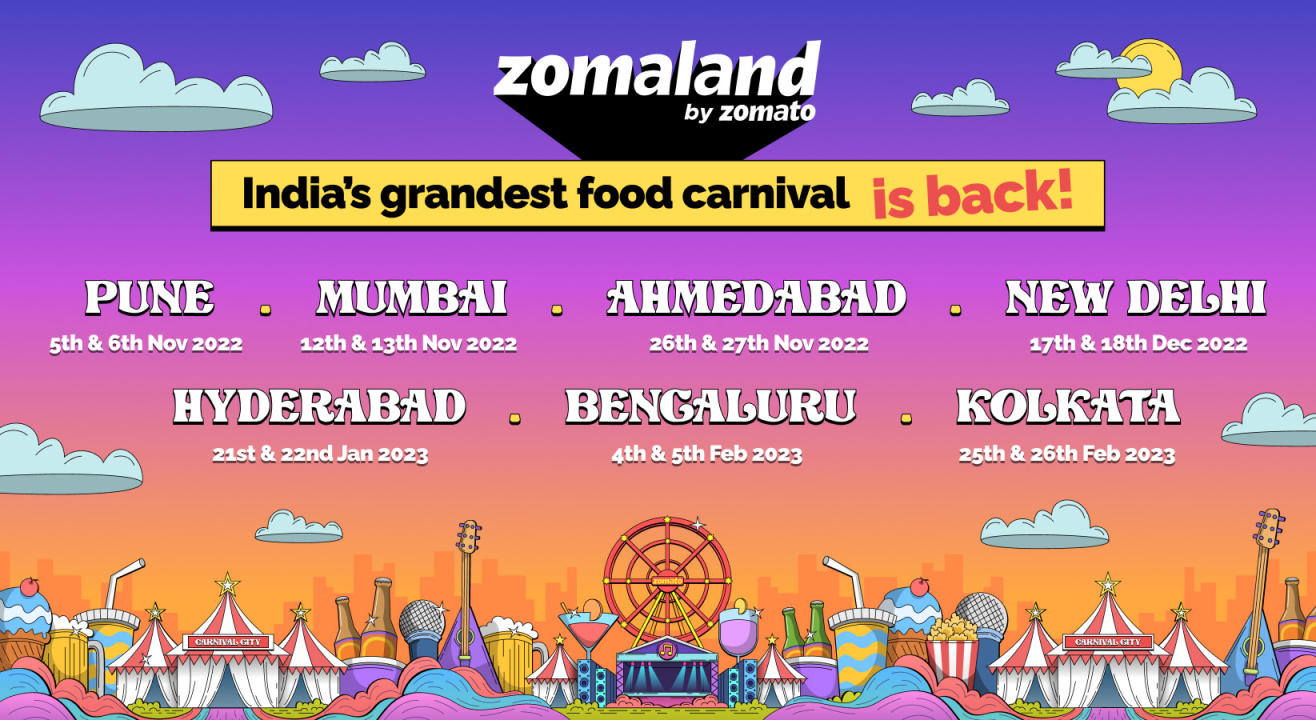 zomaland
by zomato

India's grandest food carnival is back!

PUNE . MUMBAI . AHMEDABAD . NEW DELHI
5th & 6th Nov 2022
12th & 13th Nov 2022
26th & 27th Nov 2022
17th & 18th Dec 2022

HYDERABAD . BENGALURU . KOLKATA
21st & 22nd Jan 2023
4th & 5th Feb 2023
25th & 26th Feb 2023

CARNIVAL CITY
zomato
CARNIVAL CITY